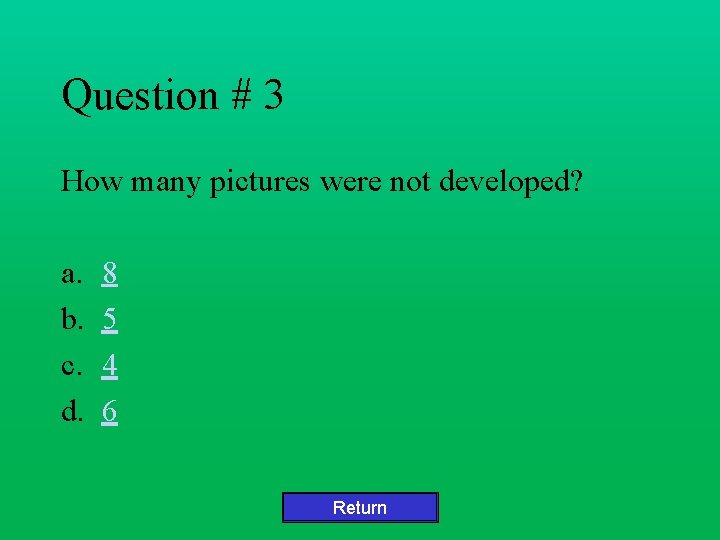 Question # 3

How many pictures were not developed?

a. 8
b. 5
c. 4
d. 6

Return